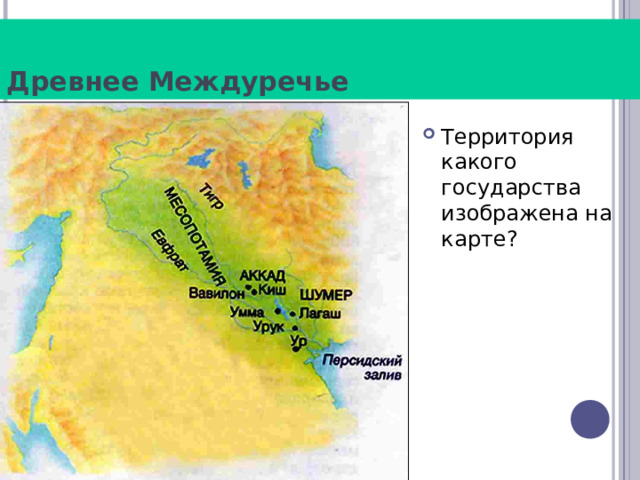 Древнее Междуречье

Тигр
МЕСОПОТАМИЯ
Евфрат
АККАД
Вавилон
Киш
ШУМЕР
Умма
Лагаш
Урук
Ур
Персидский залив

Территория какого государства изображена на карте?